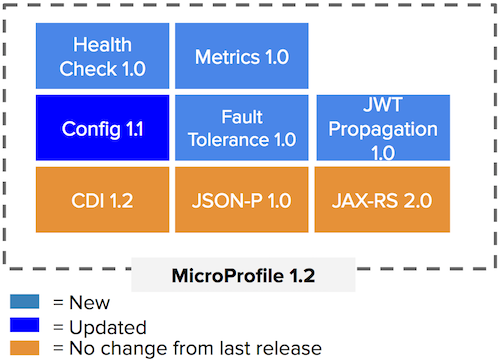 Health Check 1.0

Metrics 1.0

Config 1.1

Fault Tolerance 1.0

JWT Propagation 1.0

CDI 1.2

JSON-P 1.0

JAX-RS 2.0

MicroProfile 1.2

= New

= Updated

= No change from last release